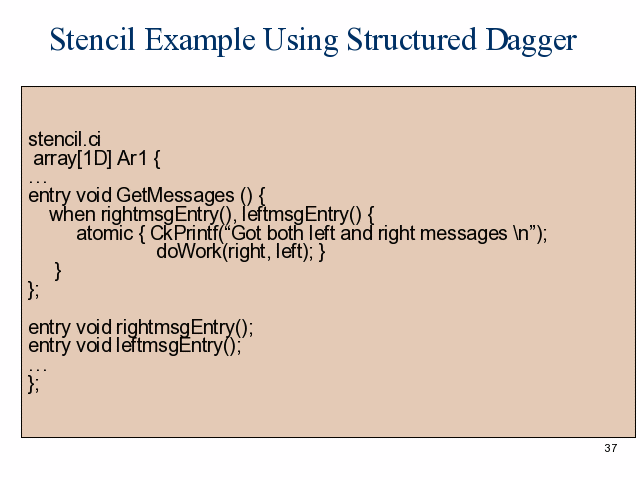 Stencil Example Using Structured Dagger

stencil.ci
array[1D] Ar1 {
…
entry void GetMessages () {
when rightmsgEntry(), leftmsgEntry() {
atomic { CkPrintf(“Got both left and right messages \n”);
doWork(right, left); }
}
};

entry void rightmsgEntry();
entry void leftmsgEntry();
…
};

37